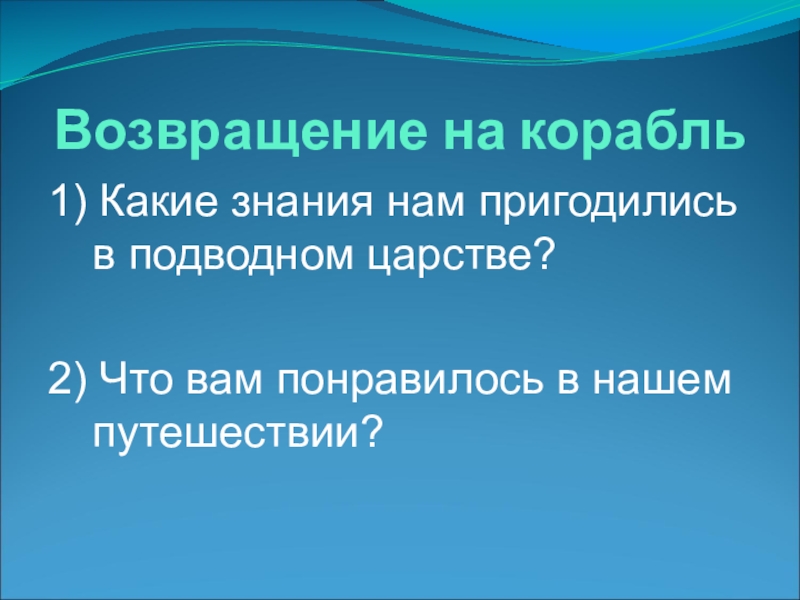 Возвращение на корабль

1) Какие знания нам пригодились в подводном царстве?

2) Что вам понравилось в нашем путешествии?